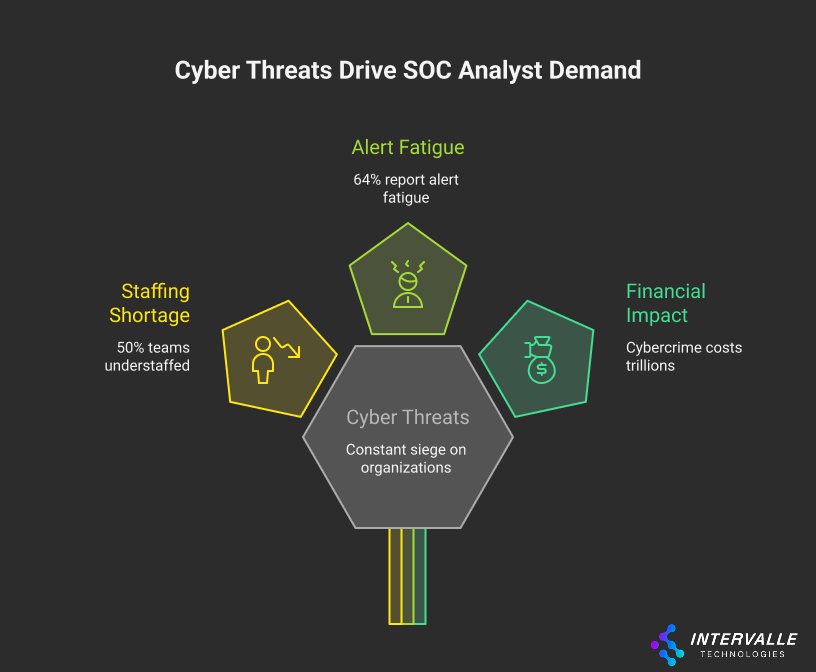 Cyber Threats Drive SOC Analyst Demand

Alert Fatigue

64% report alert fatigue

Staffing Shortage

50% teams understaffed

Financial Impact

Cybercrime costs trillions

Cyber Threats

Constant siege on organizations

INTERVALLE
TECHNOLOGIES